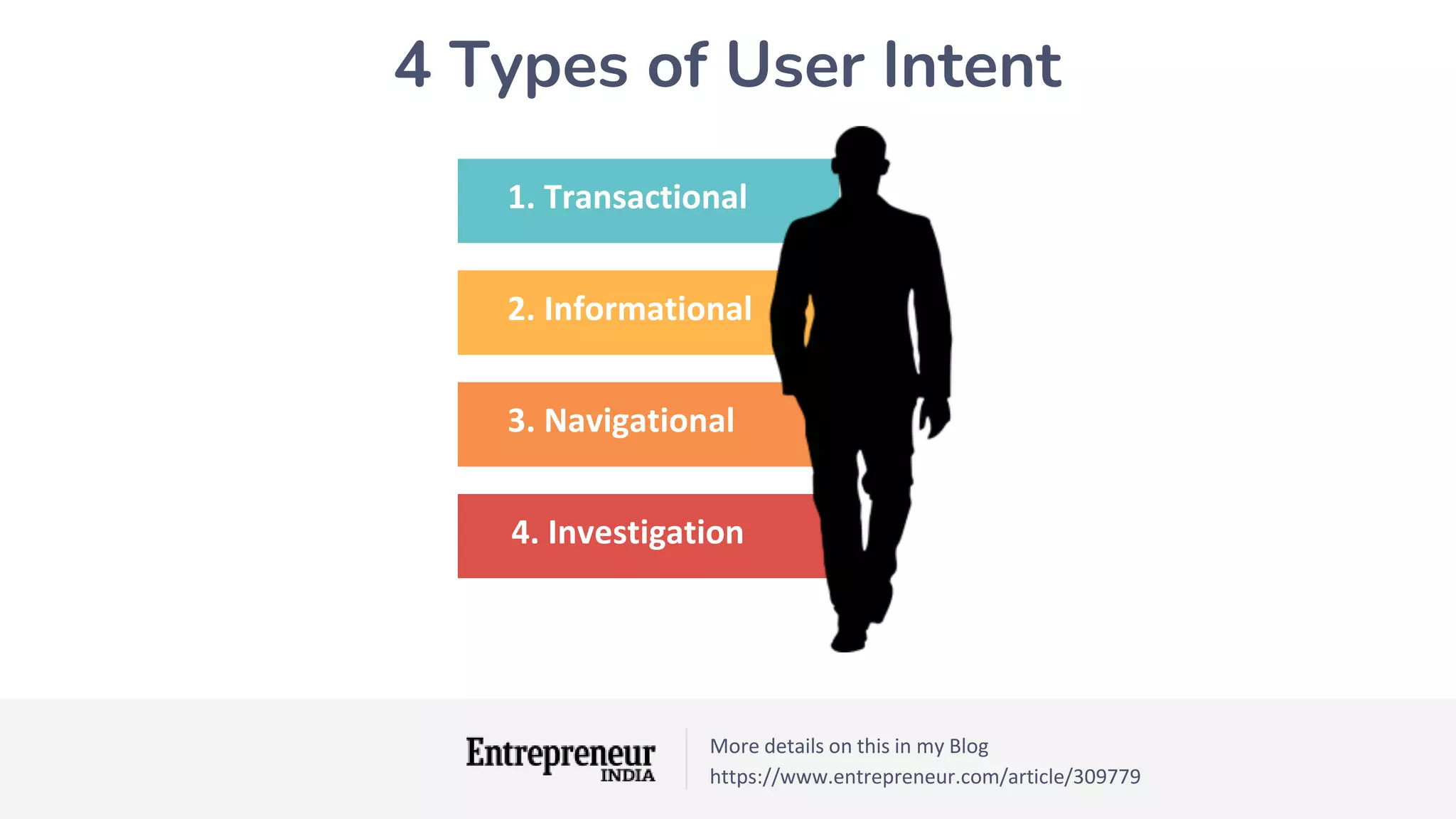 4 Types of User Intent

1. Transactional

2. Informational

3. Navigational

4. Investigation

Entrepreneur INDIA

More details on this in my Blog
https://www.entrepreneur.com/article/309779